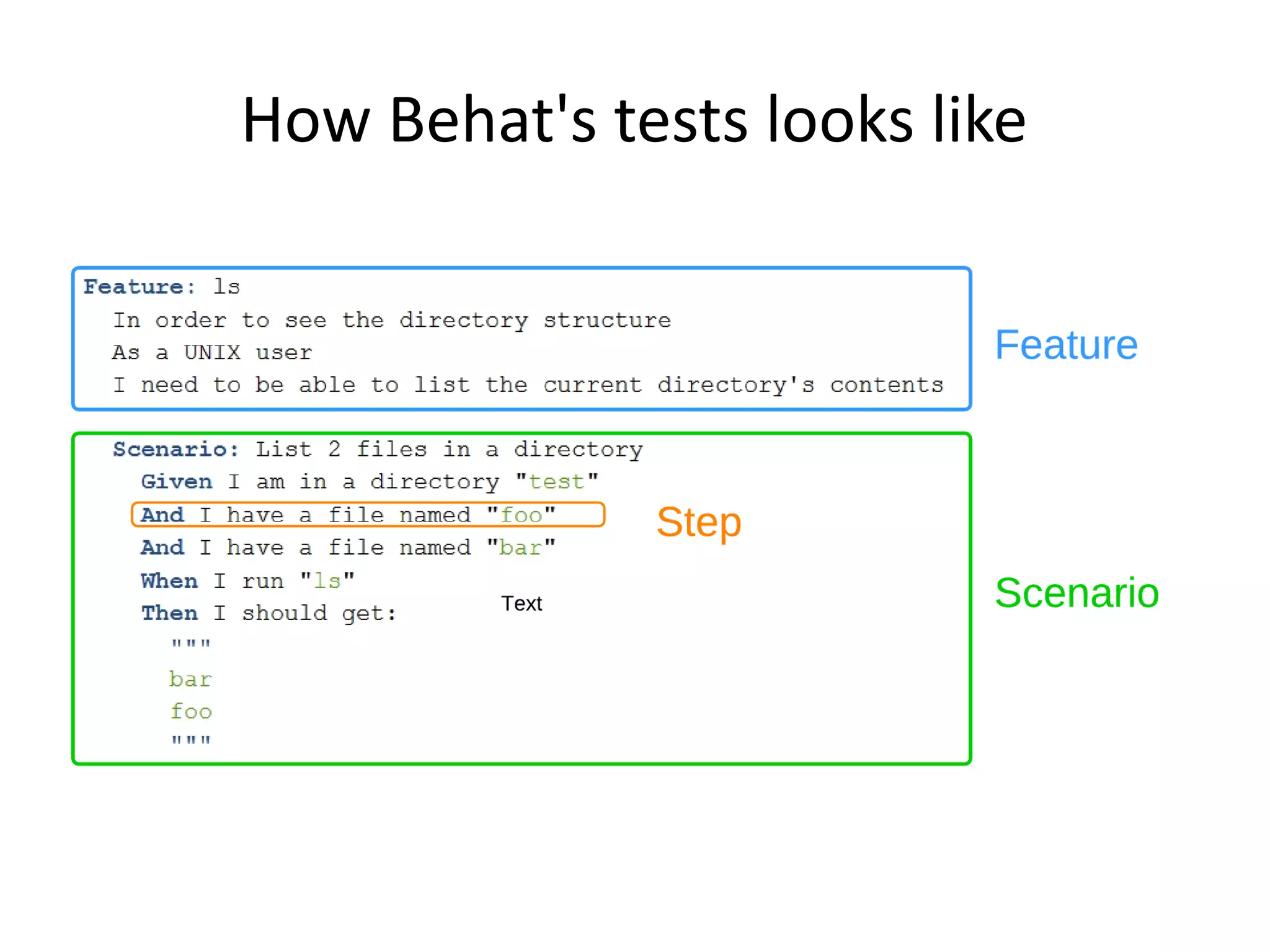 How Behat's tests looks like

Feature: ls
In order to see the directory structure
As a UNIX user
I need to be able to list the current directory's contents

Feature

Scenario: List 2 files in a directory
Given I am in a directory "test"
And I have a file named "foo"
And I have a file named "bar"
When I run "ls"
Then I should get:
"""
bar
foo
"""

Step

Text

Scenario